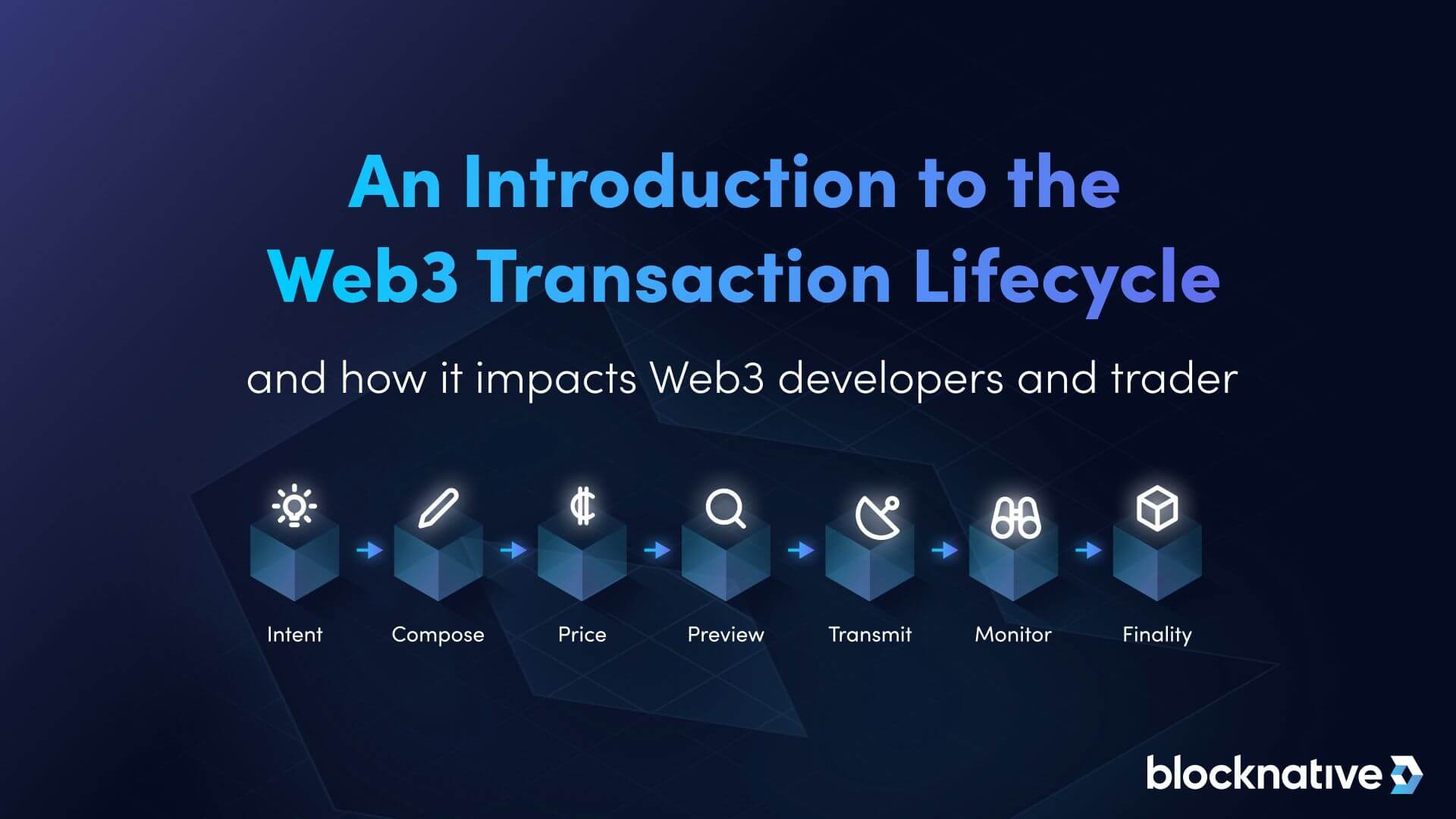 An Introduction to the Web3 Transaction Lifecycle

and how it impacts Web3 developers and trader

Intent
Compose
Price
Preview
Transmit
Monitor
Finality

blocknative